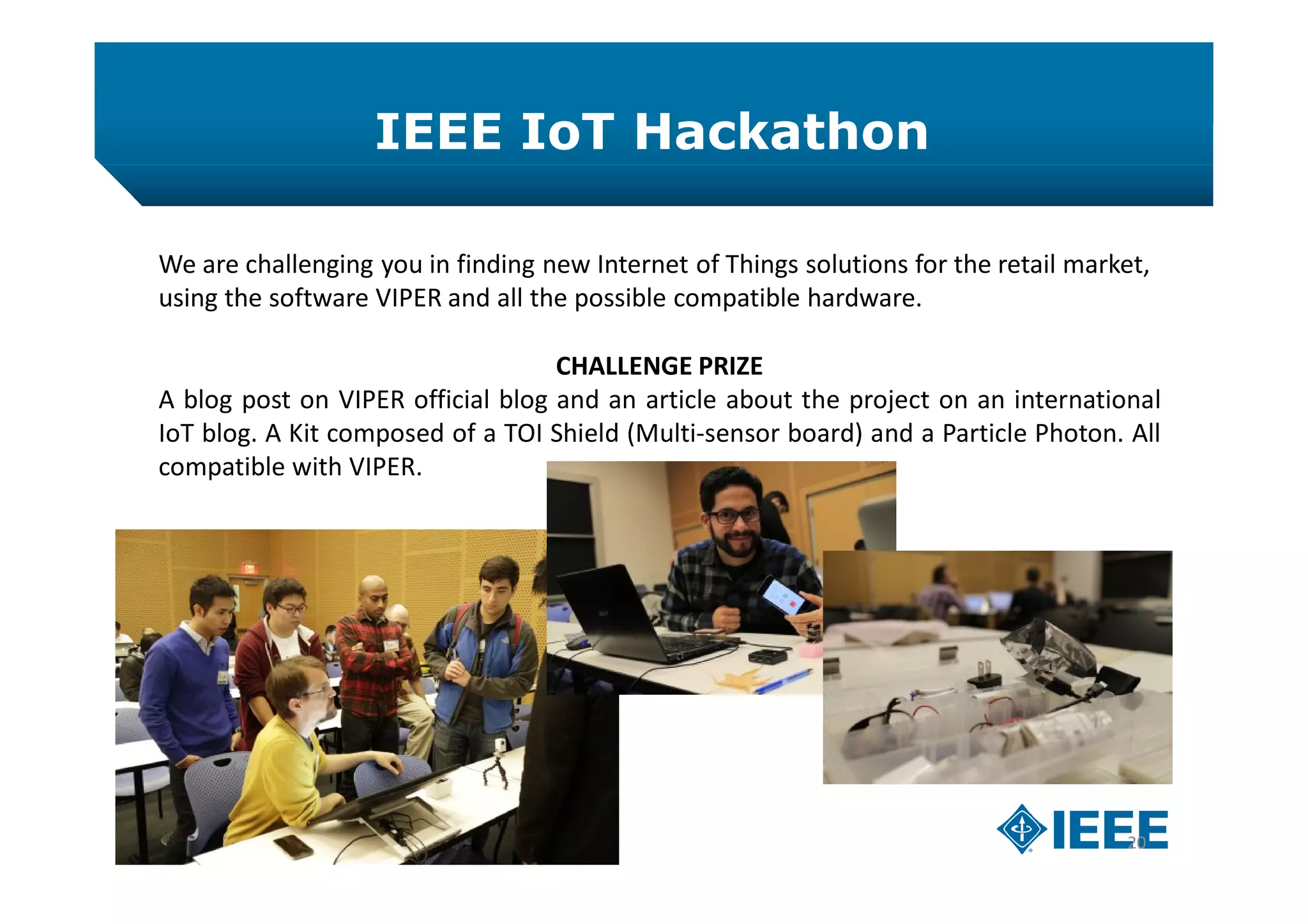 IEEE IoT Hackathon

We are challenging you in finding new Internet of Things solutions for the retail market, using the software VIPER and all the possible compatible hardware.

CHALLENGE PRIZE
A blog post on VIPER official blog and an article about the project on an international IoT blog. A Kit composed of a TOI Shield (Multi-sensor board) and a Particle Photon. All compatible with VIPER.

IEEE

20